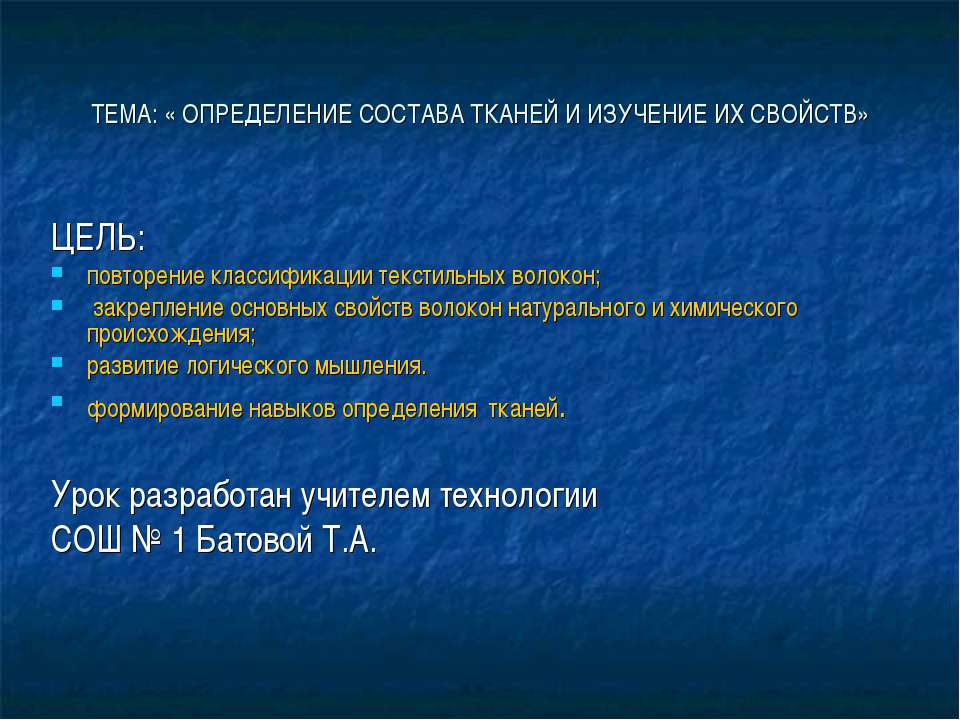 ТЕМА: « ОПРЕДЕЛЕНИЕ СОСТАВА ТКАНЕЙ И ИЗУЧЕНИЕ ИХ СВОЙСТВ»

ЦЕЛЬ:
- повторение классификации текстильных волокон;
- закрепление основных свойств волокон натурального и химического происхождения;
- развитие логического мышления.
- формирование навыков определения тканей.

Урок разработан учителем технологии
СОШ № 1 Батовой Т.А.